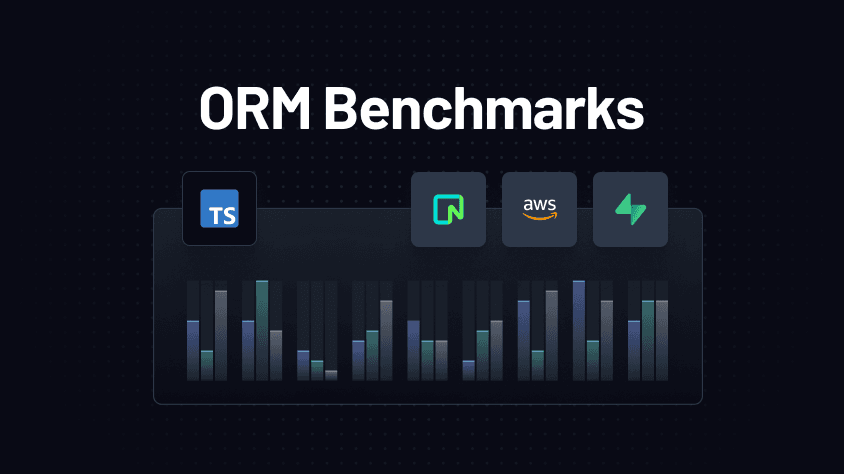 ORM Benchmarks

TS

aws